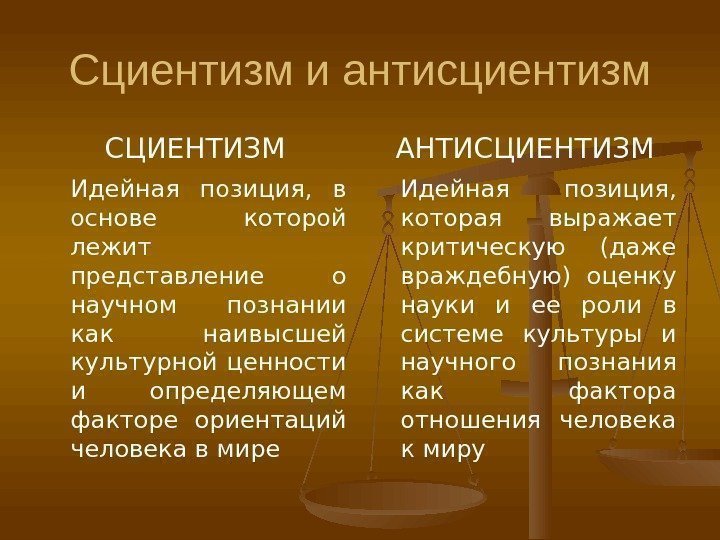 Сциентизм и антисциентизм

СЦИЕНТИЗМ

Идейная позиция, в основе которой лежит представление о научном познании как наивысшей культурной ценности и определяющем факторе ориентаций человека в мире

АНТИСЦИЕНТИЗМ

Идейная позиция, которая выражает критическую (даже враждебную) оценку науки и ее роли в системе культуры и научного познания как фактора отношения человека к миру